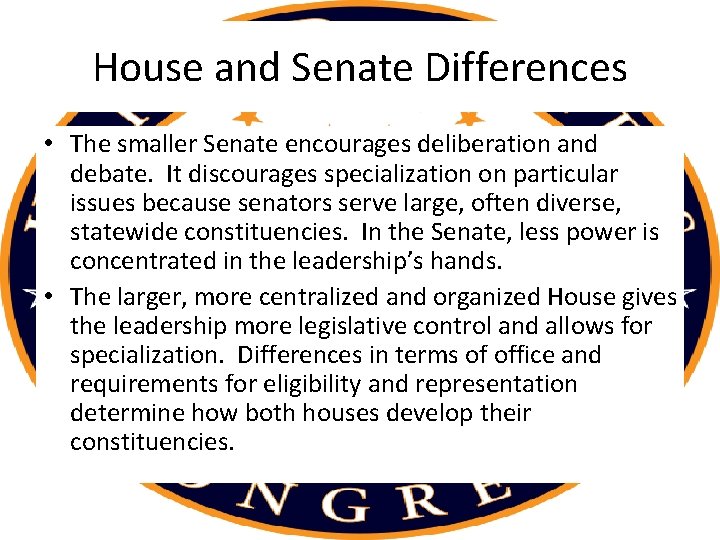 House and Senate Differences

• The smaller Senate encourages deliberation and debate. It discourages specialization on particular issues because senators serve large, often diverse, statewide constituencies. In the Senate, less power is concentrated in the leadership's hands.

• The larger, more centralized and organized House gives the leadership more legislative control and allows for specialization. Differences in terms of office and requirements for eligibility and representation determine how both houses develop their constituencies.

NGRE